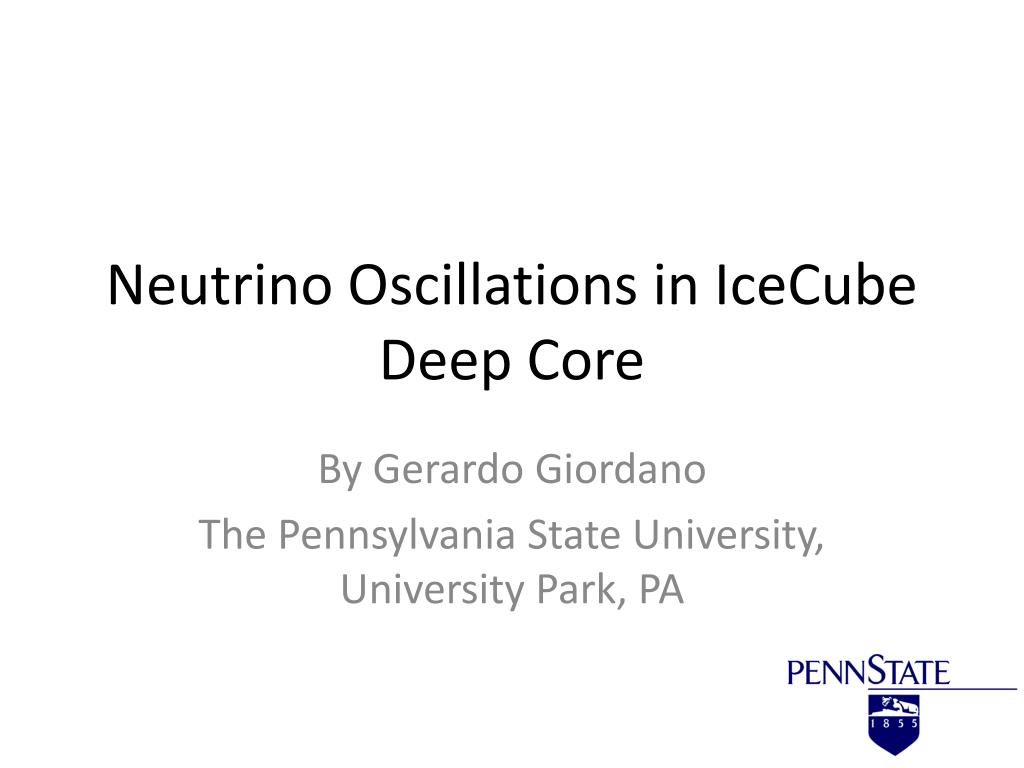 Neutrino Oscillations in IceCube Deep Core

By Gerardo Giordano

The Pennsylvania State University, University Park, PA

PENNSTATE

1 8 5 5